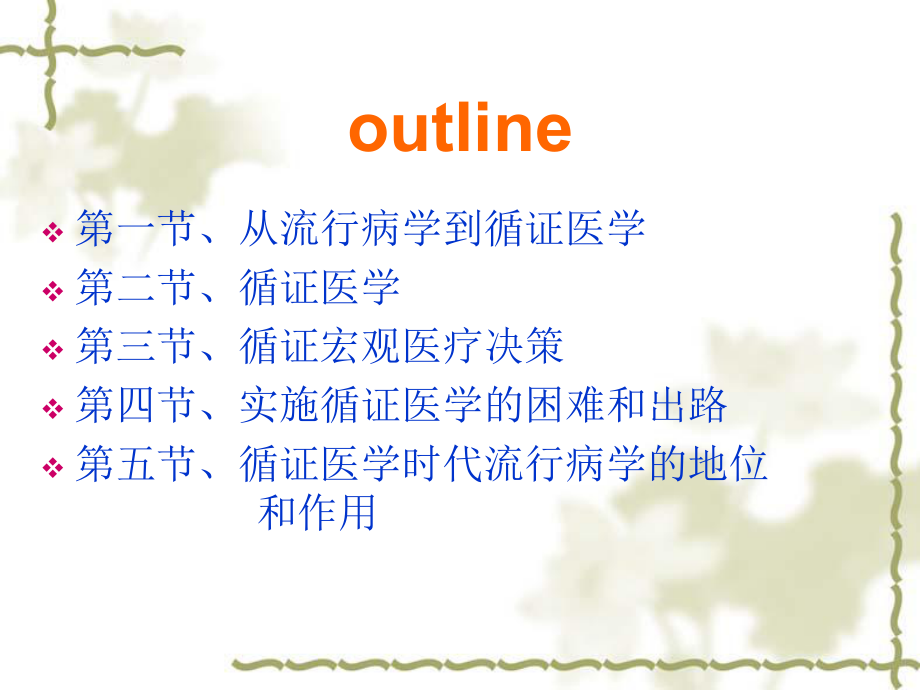 outline

❖ 第一节、从流行病学到循证医学

❖ 第二节、循证医学

❖ 第三节、循证宏观医疗决策

❖ 第四节、实施循证医学的困难和出路

❖ 第五节、循证医学时代流行病学的地位和作用